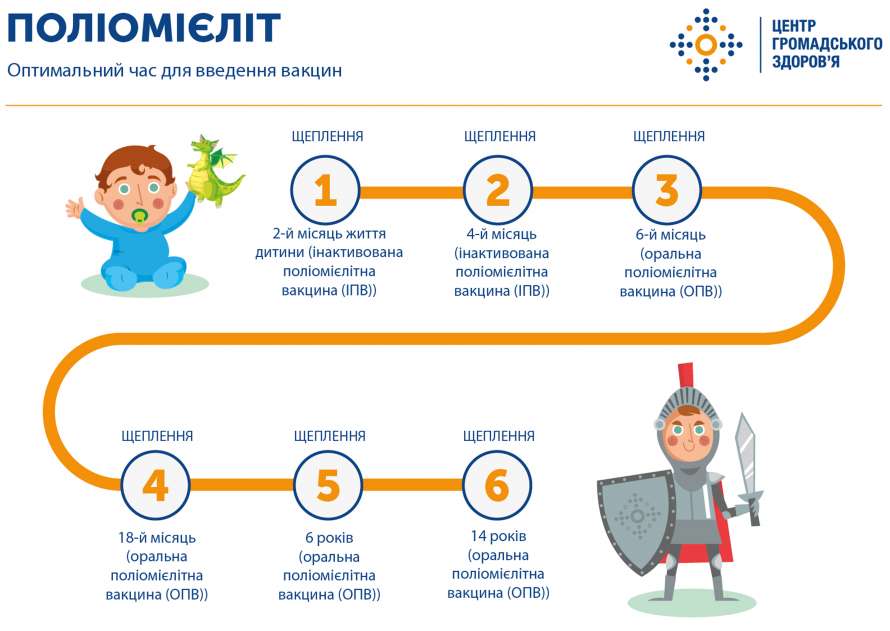 ПОЛІОМІЄЛІТ

Оптимальний час для введення вакцин

ЦЕНТР ГРОМАДСЬКОГО ЗДОРОВ'Я

ЩЕПЛЕННЯ
1
2-й місяць життя дитини (інактивована поліомієлітна вакцина (ІПВ))

ЩЕПЛЕННЯ
2
4-й місяць (інактивована поліомієлітна вакцина (ІПВ))

ЩЕПЛЕННЯ
3
6-й місяць (оральна поліомієлітна вакцина (ОПВ))

ЩЕПЛЕННЯ
4
18-й місяць (оральна поліомієлітна вакцина (ОПВ))

ЩЕПЛЕННЯ
5
6 років (оральна поліомієлітна вакцина (ОПВ))

ЩЕПЛЕННЯ
6
14 років (оральна поліомієлітна вакцина (ОПВ))